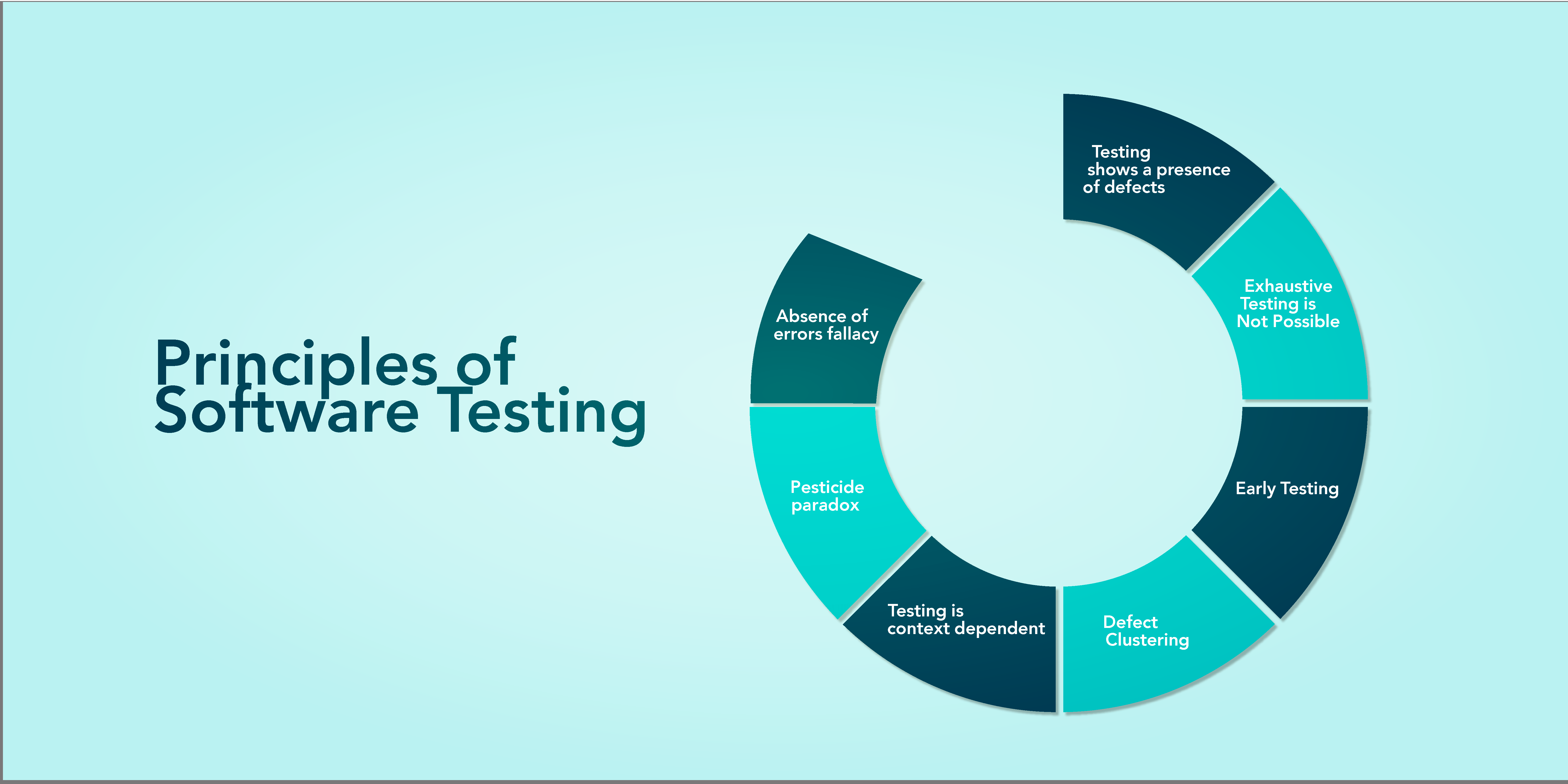 Principles of Software Testing

Testing shows a presence of defects

Exhaustive Testing is Not Possible

Early Testing

Defect Clustering

Testing is context dependent

Pesticide paradox

Absence of errors fallacy